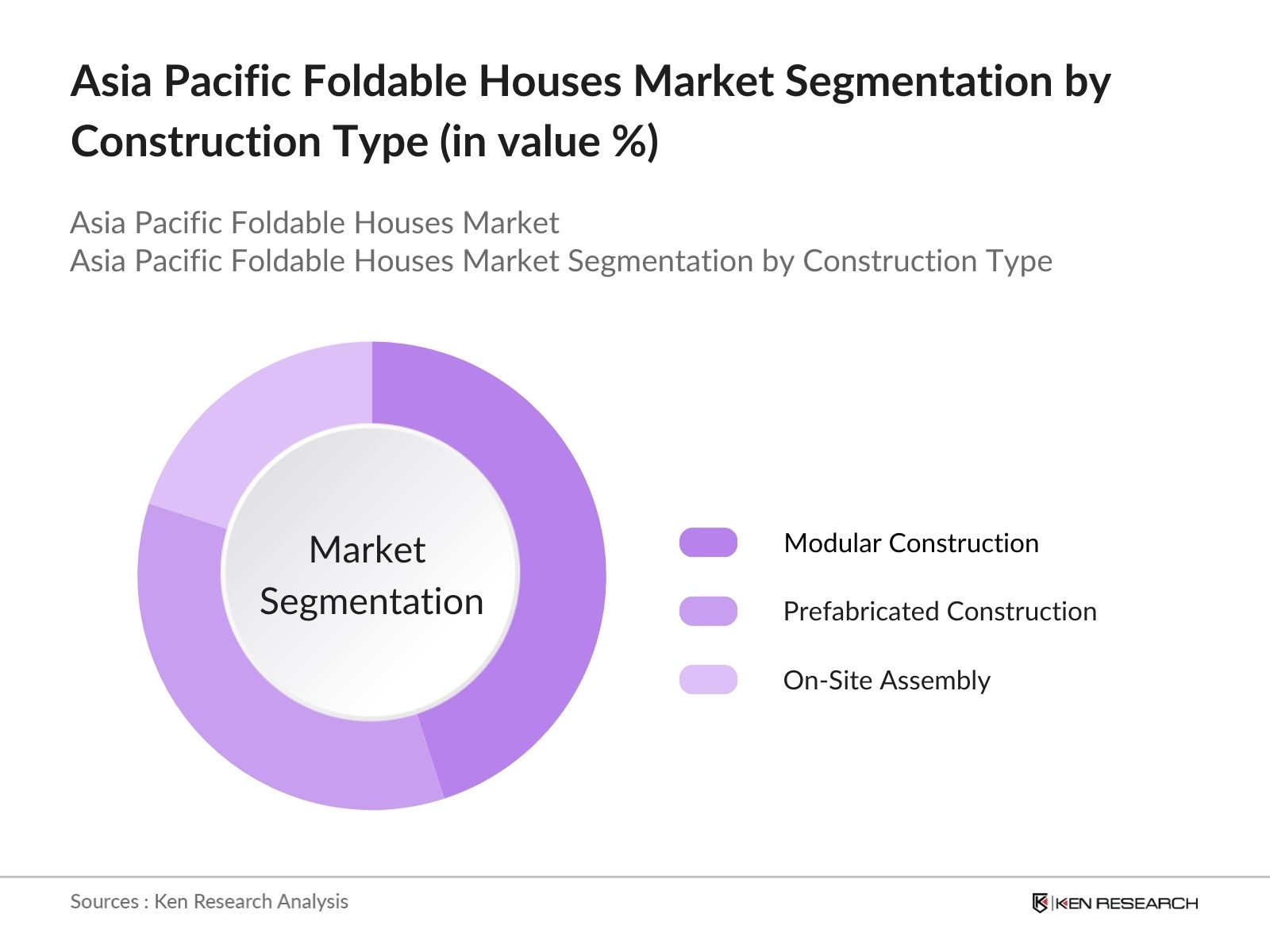 Asia Pacific Foldable Houses Market Segmentation by Construction Type (in value %)

Asia Pacific Foldable Houses Market
Asia Pacific Foldable Houses Market Segmentation by Construction Type

Market Segmentation

Modular Construction
Prefabricated Construction
On-Site Assembly

Sources : Ken Research Analysis

KEN RESEARCH